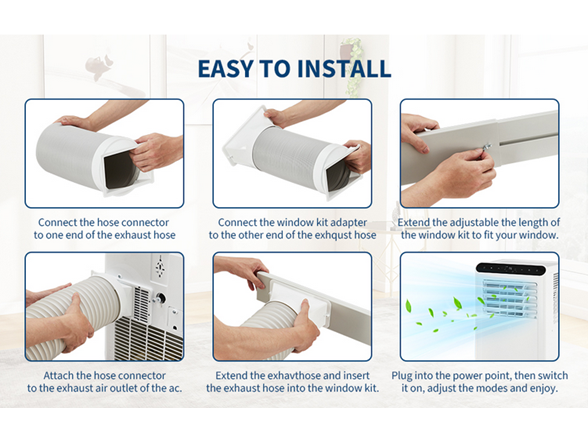 EASY TO INSTALL

Connect the hose connector to one end of the exhaust hose

Connect the window kit adapter to the other end of the exhqust hose

Extend the adjustable the length of the window kit to fit your window.

Attach the hose connector to the exhaust air outlet of the ac.

Extend the exhavthose and insert the exhaust hose into the window kit.

Plug into the power point, then switch it on, adjust the modes and enjoy.